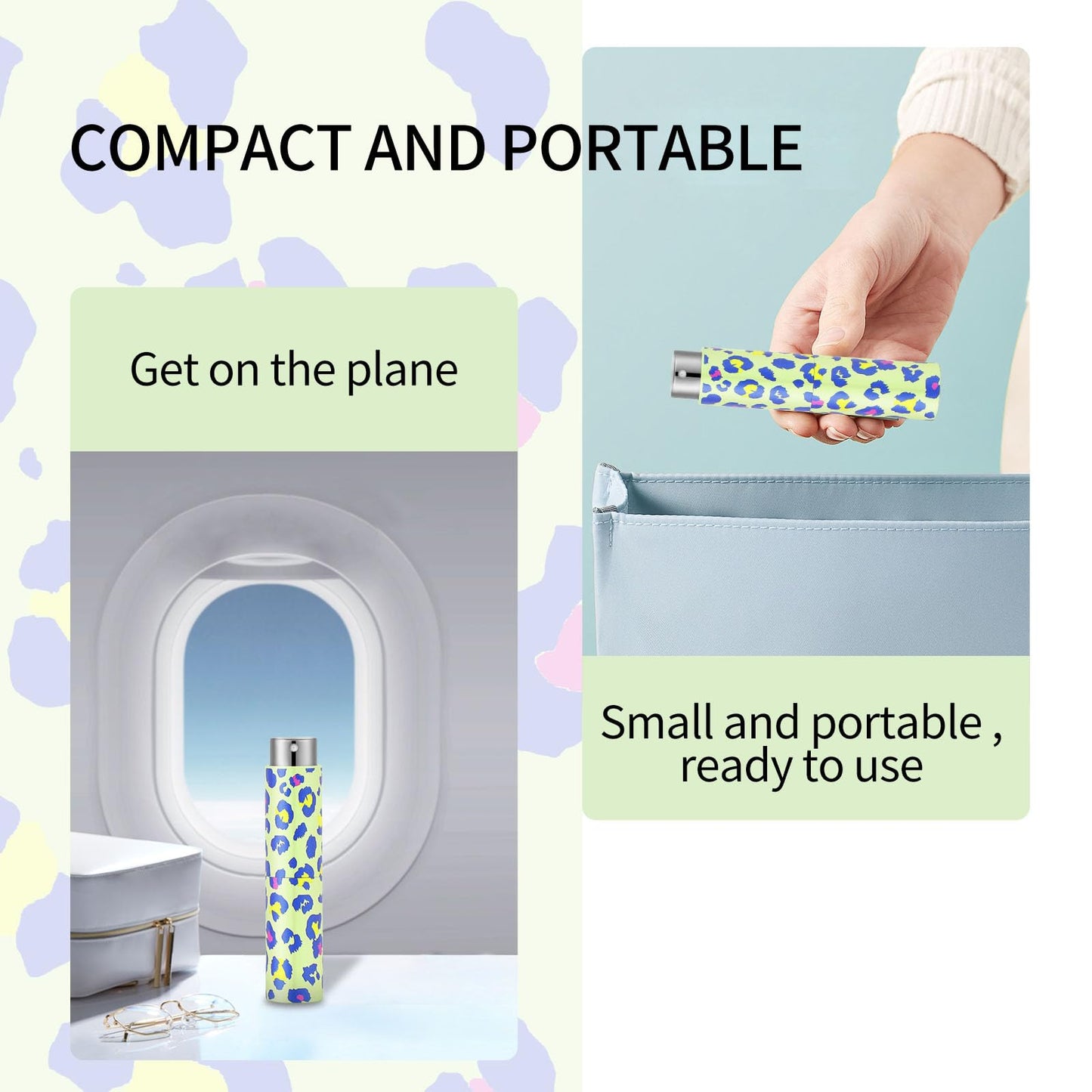 COMPACT AND PORTABLE

Get on the plane

Small and portable , ready to use